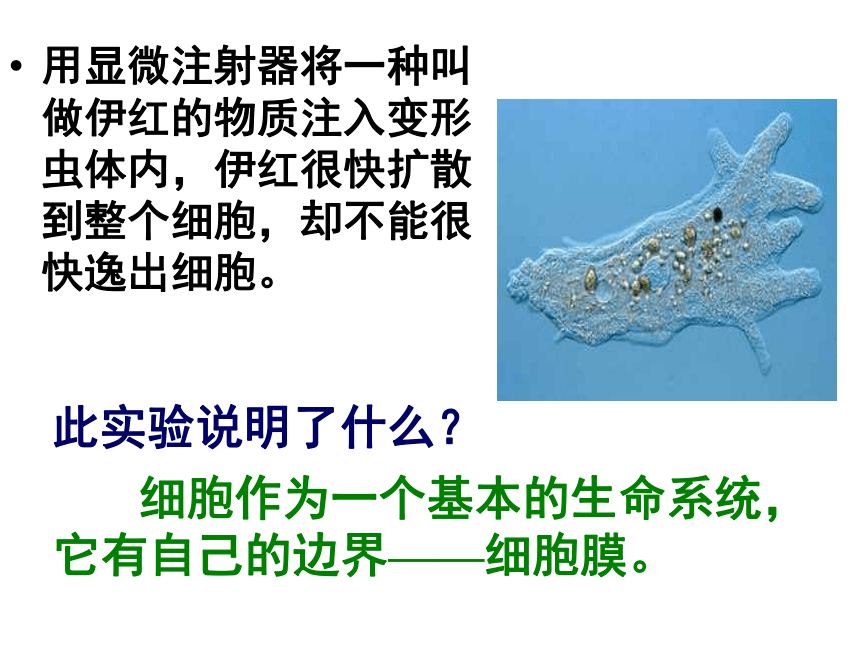 • 用显微注射器将一种叫做伊红的物质注入变形虫体内，伊红很快扩散到整个细胞，却不能很快逸出细胞。

此实验说明了什么？

细胞作为一个基本的生命系统，它有自己的边界——细胞膜。